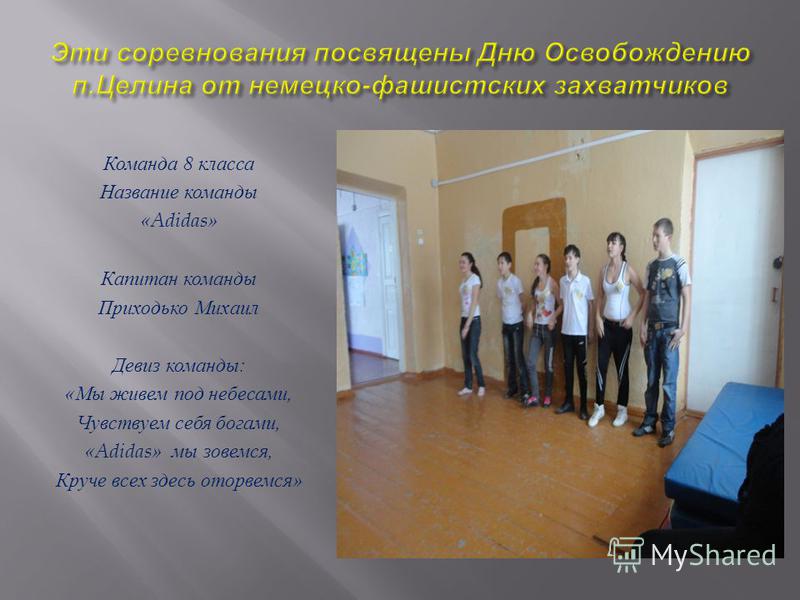 Эти соревнования посвящены Дню Освобождению п.Целина от немецко-фашистских захватчиков

Команда 8 класса
Название команды
«Adidas»

Капитан команды
Приходько Михаил

Девиз команды:
«Мы живем под небесами,
Чувствуем себя богами,
«Adidas» мы зовемся,
Круче всех здесь оторвемся»

MyShared